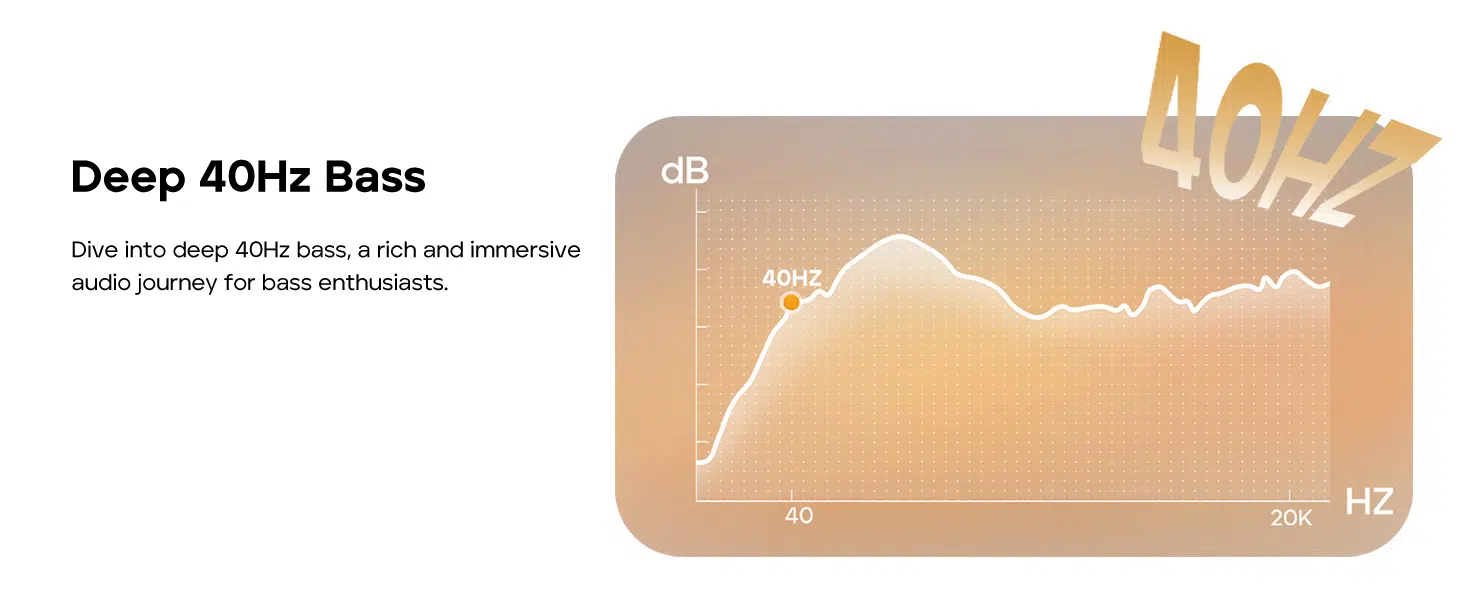 Deep 40Hz Bass

Dive into deep 40Hz bass, a rich and immersive audio journey for bass enthusiasts.

40HZ

dB

40HZ

40

20K

HZ